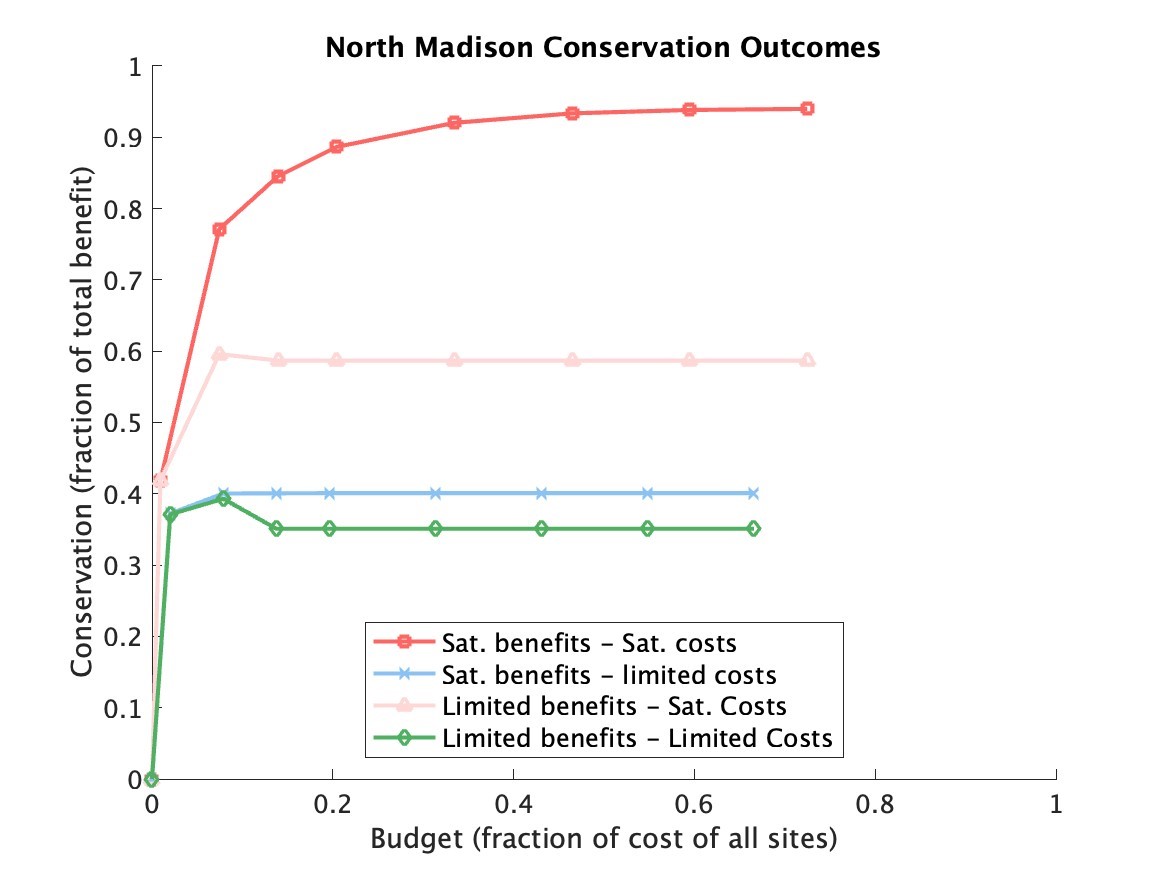 North Madison Conservation Outcomes

Conservation (fraction of total benefit)

1
0.9
0.8
0.7
0.6
0.5
0.4
0.3
0.2
0.1
0

Sat. benefits - Sat. costs
Sat. benefits - limited costs
Limited benefits - Sat. Costs
Limited benefits - Limited Costs

0
0.2
0.4
0.6
0.8
1

Budget (fraction of cost of all sites)